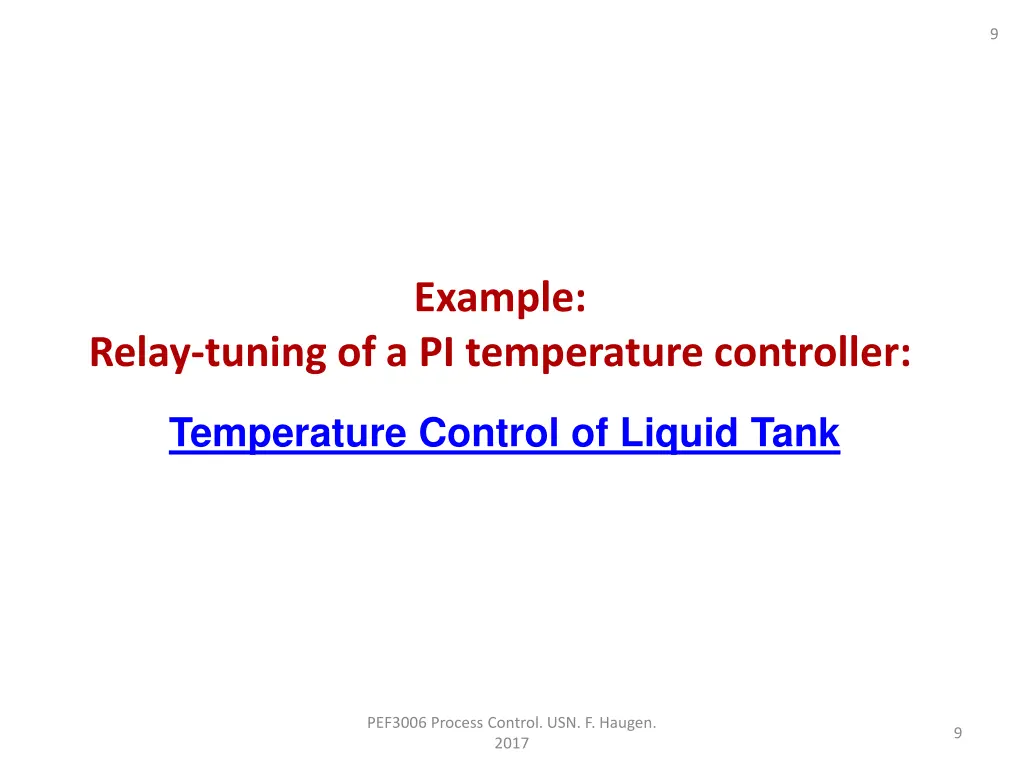 9

Example:
Relay-tuning of a PI temperature controller:

Temperature Control of Liquid Tank

PEF3006 Process Control. USN. F. Haugen. 2017

9